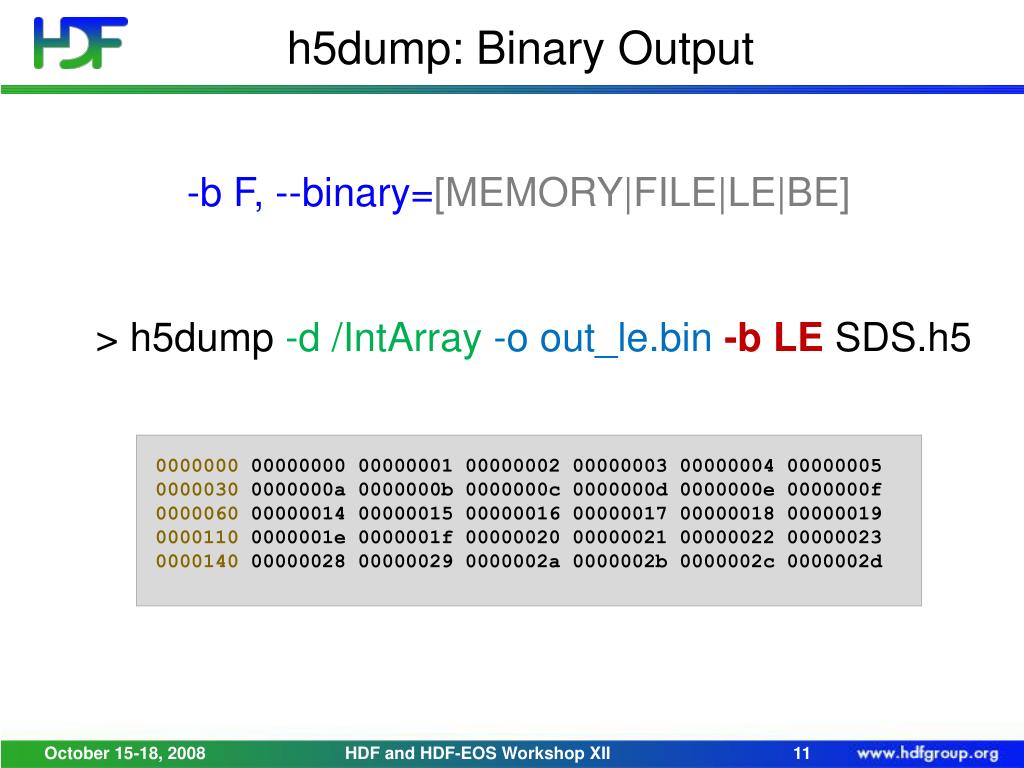 HDF

h5dump: Binary Output

-b F, --binary=[MEMORY|FILE|LE|BE]

> h5dump -d /IntArray -o out_le.bin -b LE SDS.h5

0000000 00000000 00000001 00000002 00000003 00000004 00000005
0000030 0000000a 0000000b 0000000c 0000000d 0000000e 0000000f
0000060 00000014 00000015 00000016 00000017 00000018 00000019
0000110 0000001e 0000001f 00000020 00000021 00000022 00000023
0000140 00000028 00000029 0000002a 0000002b 0000002c 0000002d

October 15-18, 2008 HDF and HDF-EOS Workshop XII 11 www.hdfgroup.org